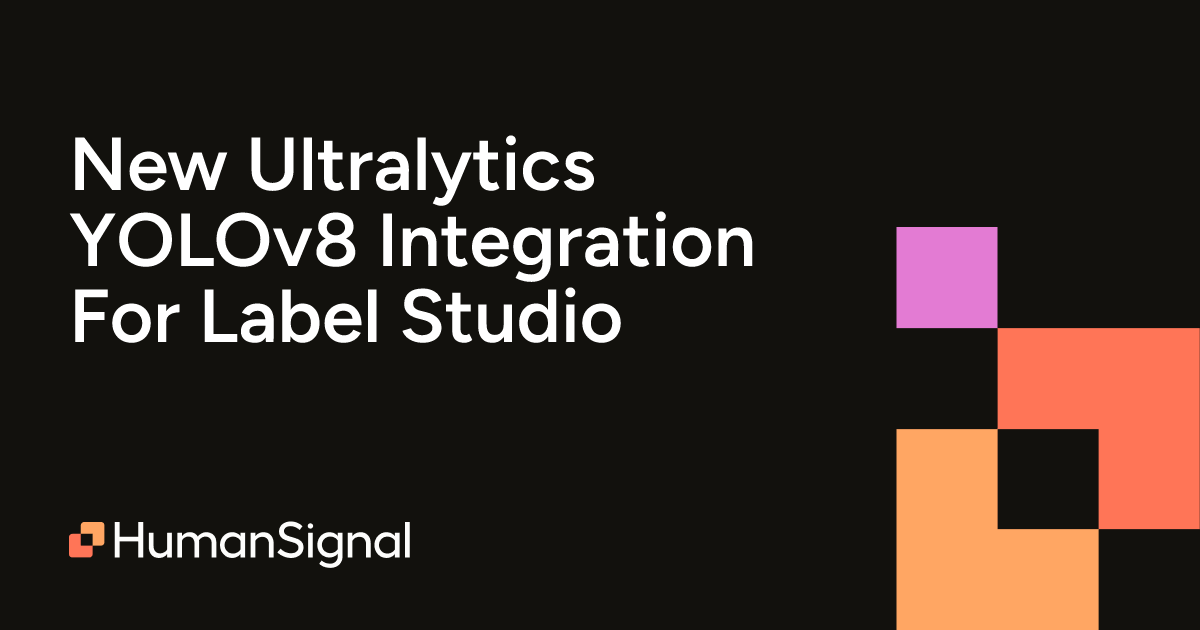 New Ultralytics YOLOv8 Integration For Label Studio

HumanSignal